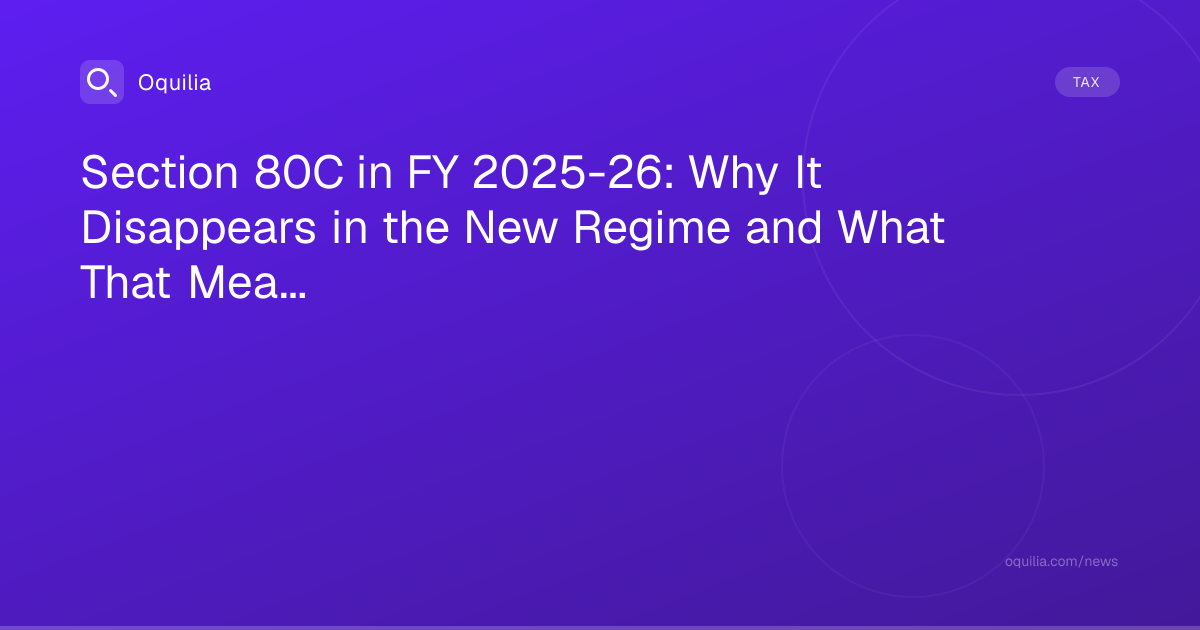 Oquilia

TAX

Section 80C in FY 2025-26: Why It Disappears in the New Regime and What That Mea...

oquilia.com/news